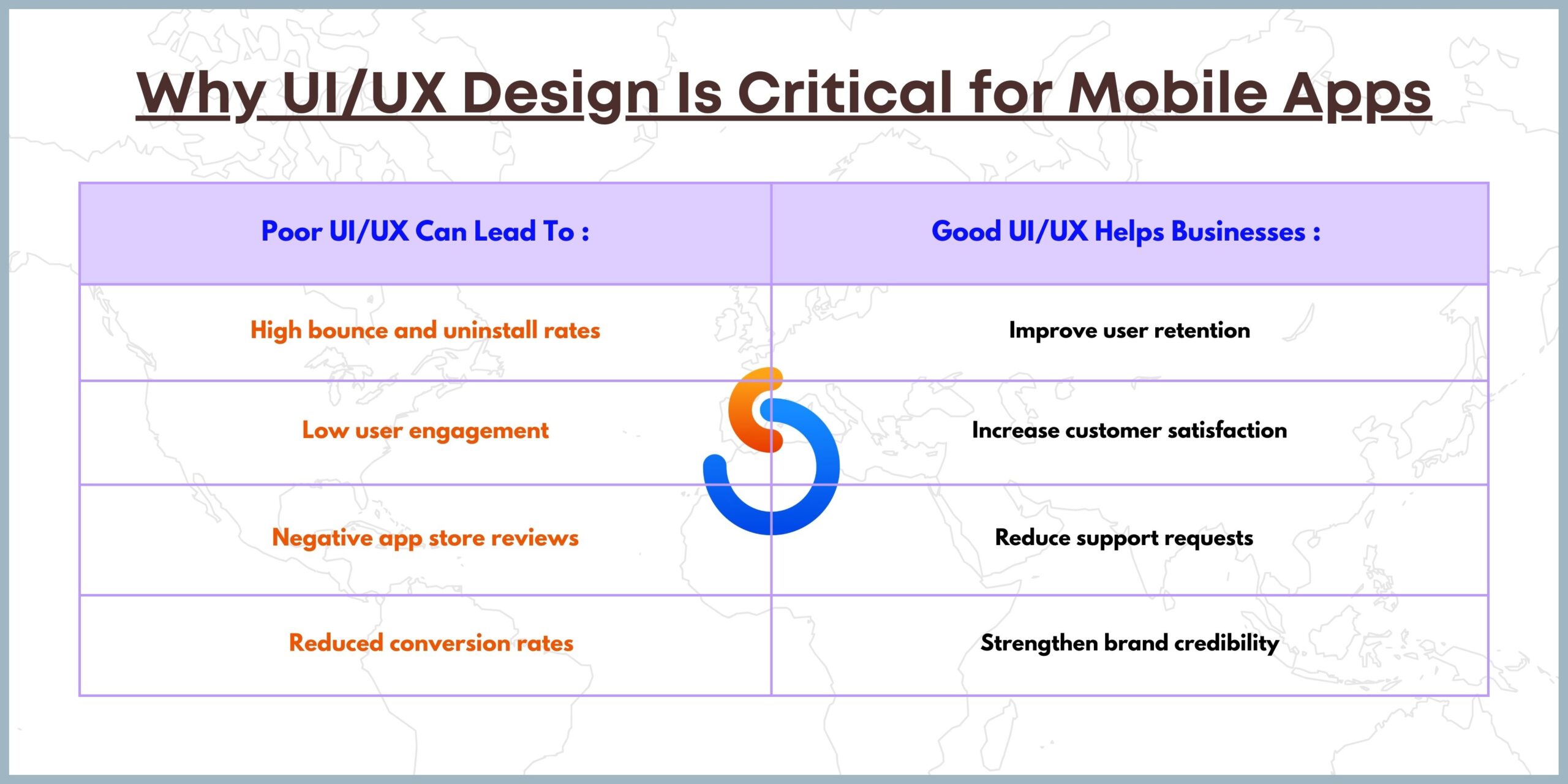 Why UI/UX Design Is Critical for Mobile Apps

| Poor UI/UX Can Lead To : | Good UI/UX Helps Businesses : |
|---|---|
| High bounce and uninstall rates | Improve user retention |
| Low user engagement | Increase customer satisfaction |
| Negative app store reviews | Reduce support requests |
| Reduced conversion rates | Strengthen brand credibility |